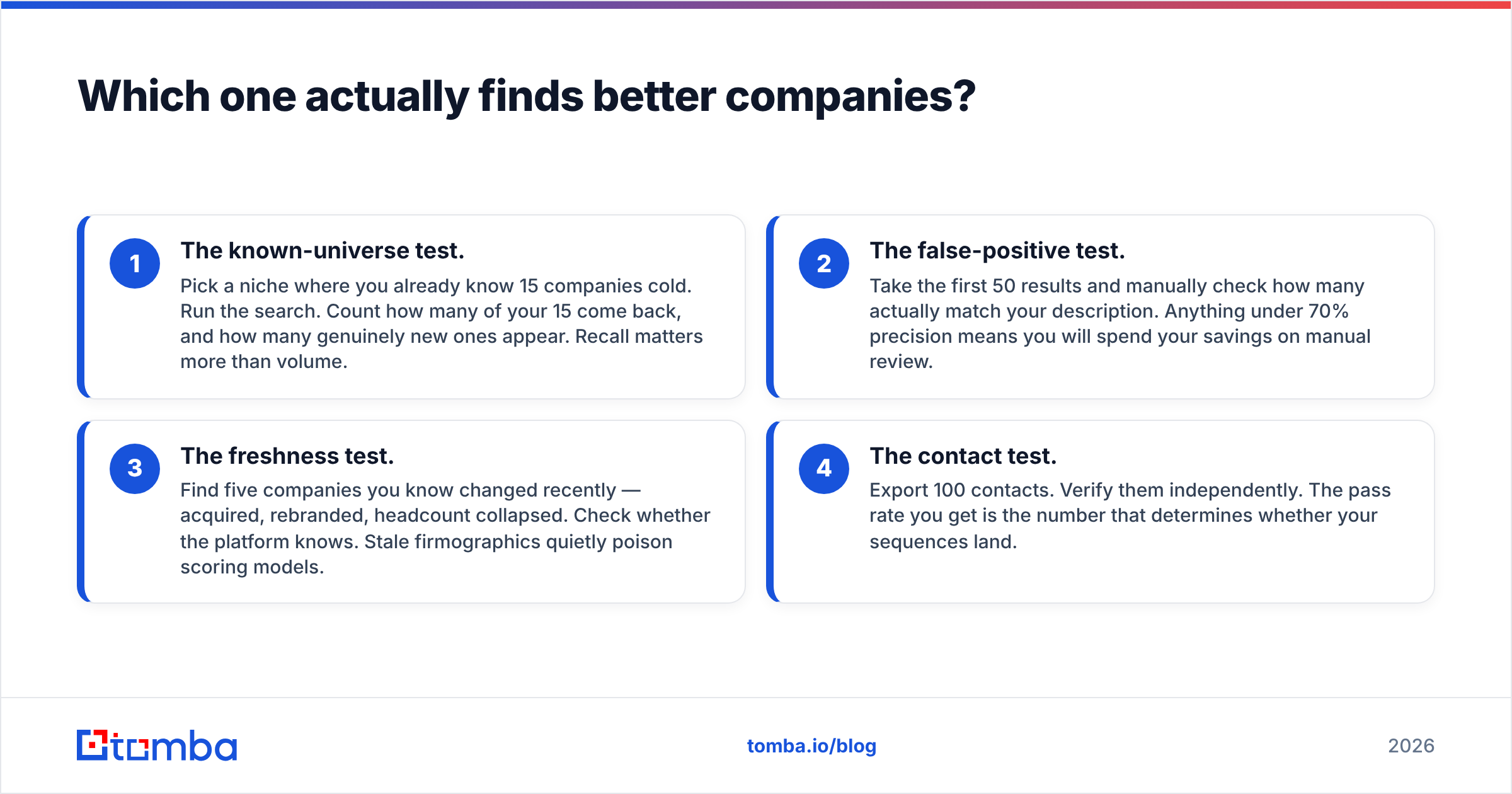 Which one actually finds better companies?

1
The known-universe test.
Pick a niche where you already know 15 companies cold. Run the search. Count how many of your 15 come back, and how many genuinely new ones appear. Recall matters more than volume.

2
The false-positive test.
Take the first 50 results and manually check how many actually match your description. Anything under 70% precision means you will spend your savings on manual review.

3
The freshness test.
Find five companies you know changed recently — acquired, rebranded, headcount collapsed. Check whether the platform knows. Stale firmographics quietly poison scoring models.

4
The contact test.
Export 100 contacts. Verify them independently. The pass rate you get is the number that determines whether your sequences land.

tomba

tomba.io/blog

2026